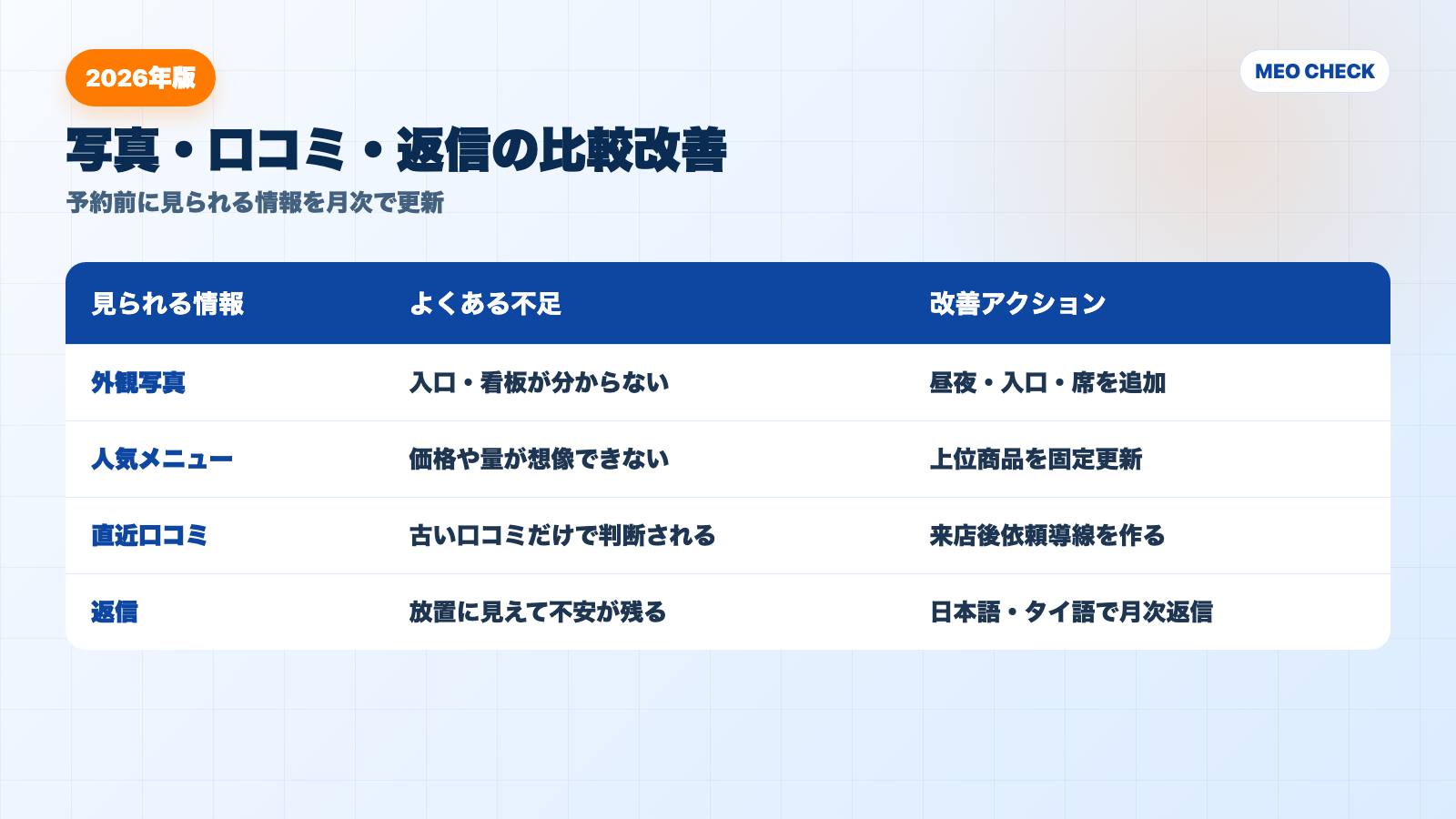 2026年版

MEO CHECK

写真・口コミ・返信の比較改善

予約前に見られる情報を月次で更新

| 見られる情報 | よくある不足 | 改善アクション |
|---|---|---|
| 外観写真 | 入口・看板が分からない | 昼夜・入口・席を追加 |
| 人気メニュー | 価格や量が想像できない | 上位商品を固定更新 |
| 直近口コミ | 古い口コミだけで判断される | 来店後依頼導線を作る |
| 返信 | 放置に見えて不安が残る | 日本語・タイ語で月次返信 |